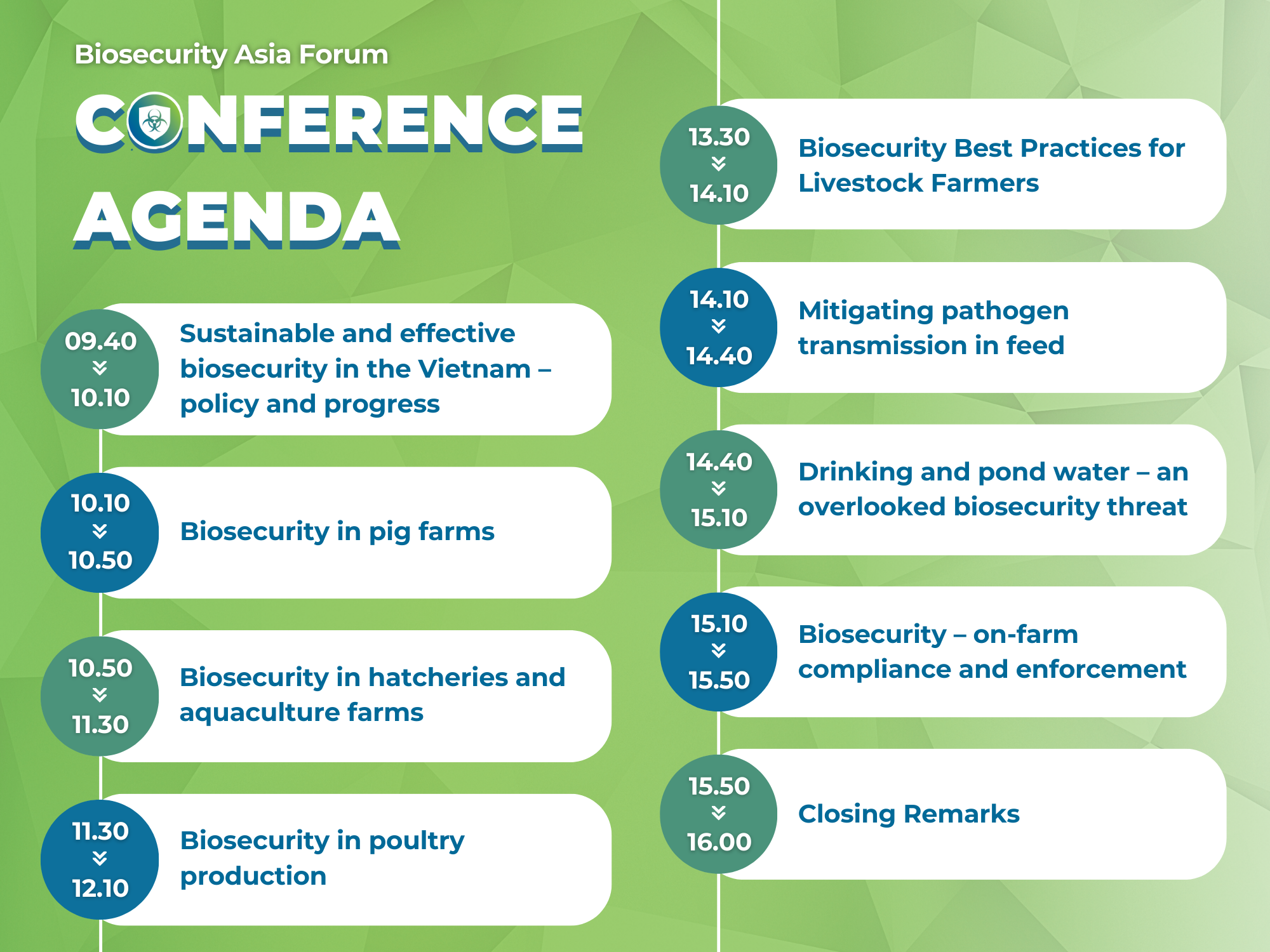 Biosecurity Asia Forum

CONFERENCE AGENDA

09.40
10.10
Sustainable and effective biosecurity in the Vietnam – policy and progress

10.10
10.50
Biosecurity in pig farms

10.50
11.30
Biosecurity in hatcheries and aquaculture farms

11.30
12.10
Biosecurity in poultry production

13.30
14.10
Biosecurity Best Practices for Livestock Farmers

14.10
14.40
Mitigating pathogen transmission in feed

14.40
15.10
Drinking and pond water – an overlooked biosecurity threat

15.10
15.50
Biosecurity – on-farm compliance and enforcement

15.50
16.00
Closing Remarks